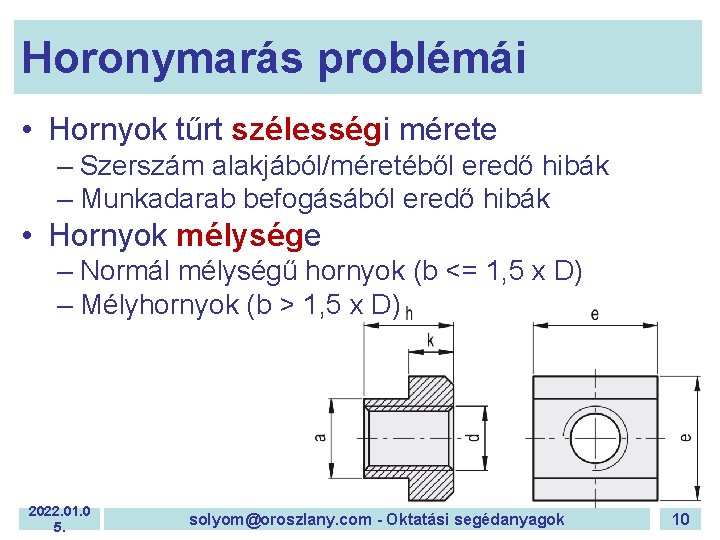 Horonymarás problémái

• Hornyok tűrt szélességi mérete
– Szerszám alakjából/méretéből eredő hibák
– Munkadarab befogásából eredő hibák
• Hornyok mélysége
– Normál mélységű hornyok (b <= 1,5 x D)
– Mélyhornyok (b > 1,5 x D)

h
k
a
d
e
e

2022.01.05.
solyom@oroszlany.com - Oktatási segédanyagok
10